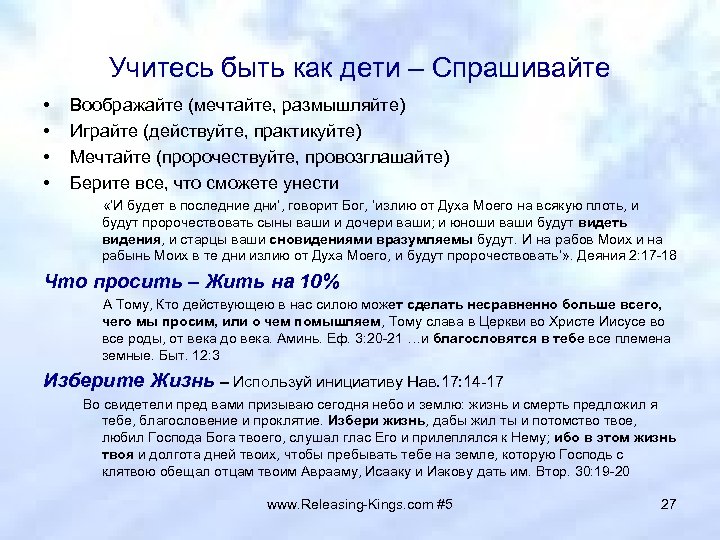 Учитесь быть как дети – Спрашивайте

• Воображайте (мечтайте, размышляйте)
• Играйте (действуйте, практикуйте)
• Мечтайте (пророчествуйте, провозглашайте)
• Берите все, что сможете унести

«'И будет в последние дни', говорит Бог, 'излию от Духа Моего на всякую плоть, и будут пророчествовать сыны ваши и дочери ваши; и юноши ваши будут видеть видения, и старцы ваши сновидениями вразумляемы будут. И на рабов Моих и на рабынь Моих в те дни излию от Духа Моего, и будут пророчествовать'». Деяния 2:17-18

Что просить – Жить на 10%

А Тому, Кто действующею в нас силою может сделать несравненно больше всего, чего мы просим, или о чем помышляем, Тому слава в Церкви во Христе Иисусе во все роды, от века до века. Аминь. Еф. 3:20-21 …и благословятся в тебе все племена земные. Быт. 12:3

Изберите Жизнь – Используй инициативу Нав.17:14-17

Во свидетели пред вами призываю сегодня небо и землю: жизнь и смерть предложил я тебе, благословение и проклятие. Избери жизнь, дабы жил ты и потомство твое, любил Господа Бога твоего, слушал глас Его и прилеплялся к Нему; ибо в этом жизнь твоя и долгота дней твоих, чтобы пребывать тебе на земле, которую Господь с клятвою обещал отцам твоим Аврааму, Исааку и Иакову дать им. Втор. 30:19-20

www.Releasing-Kings.com #5

27